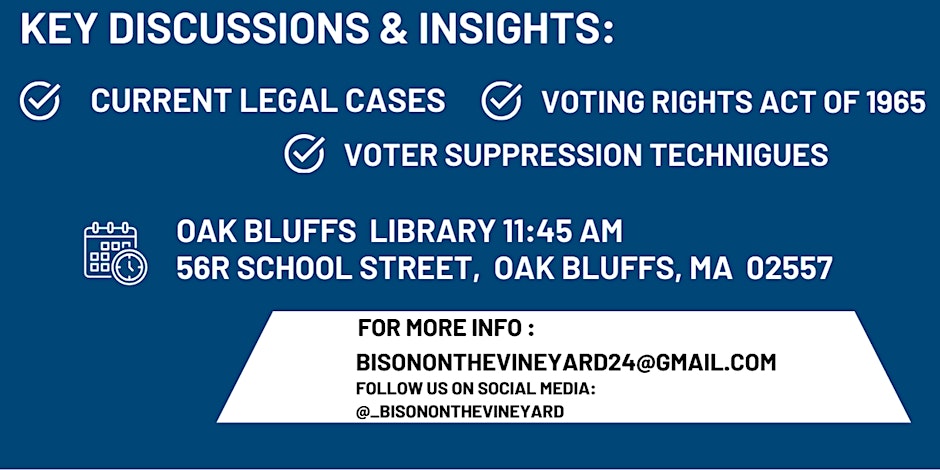 KEY DISCUSSIONS & INSIGHTS:

CURRENT LEGAL CASES

VOTING RIGHTS ACT OF 1965

VOTER SUPPRESSION TECHNIGUES

OAK BLUFFS LIBRARY 11:45 AM
56R SCHOOL STREET, OAK BLUFFS, MA 02557

FOR MORE INFO :
BISONONTHEVINEYARD24@GMAIL.COM
FOLLOW US ON SOCIAL MEDIA:
@_BISONONTHEVINEYARD